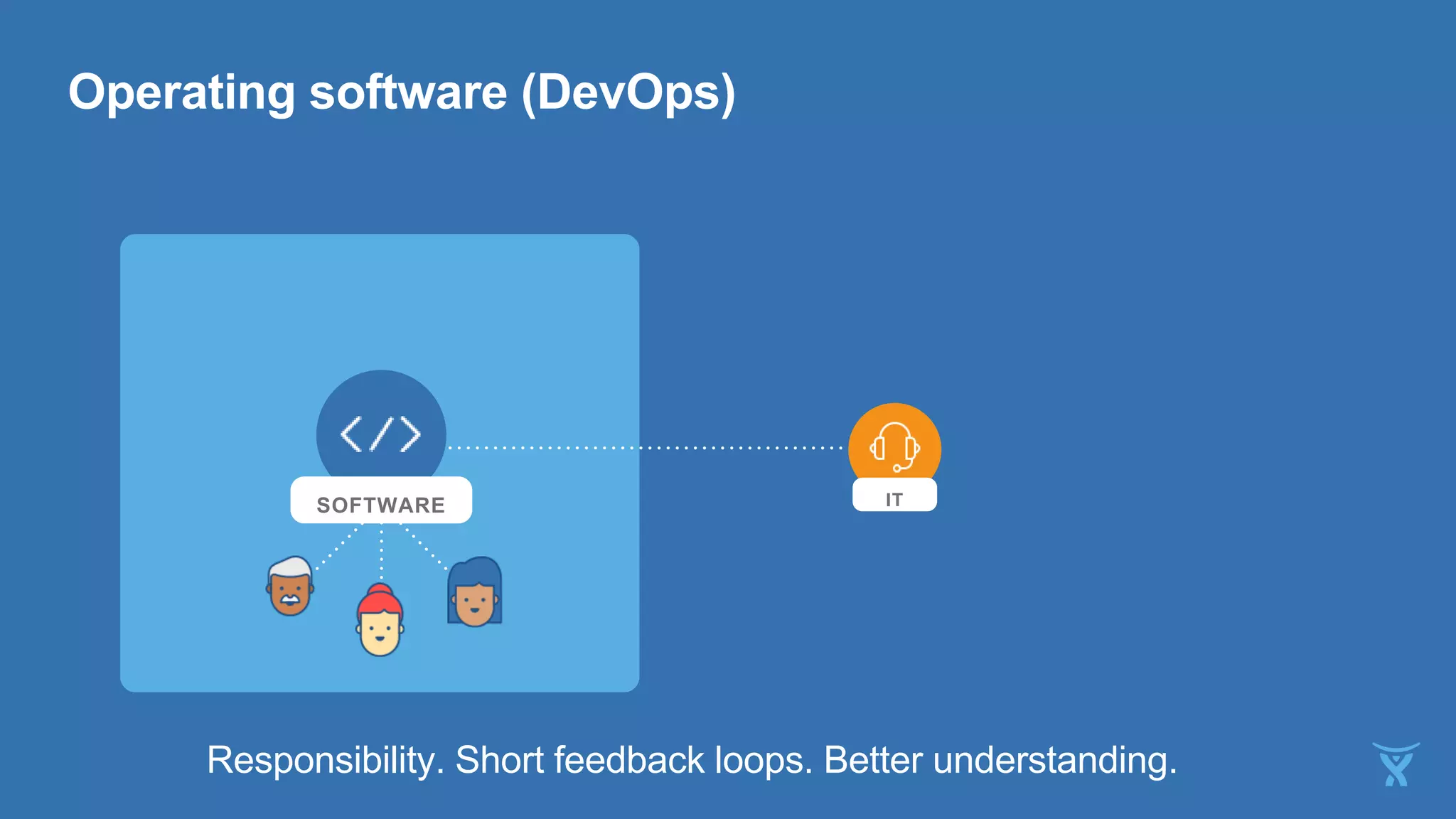 Operating software (DevOps)

</>

SOFTWARE

IT

Responsibility. Short feedback loops. Better understanding.